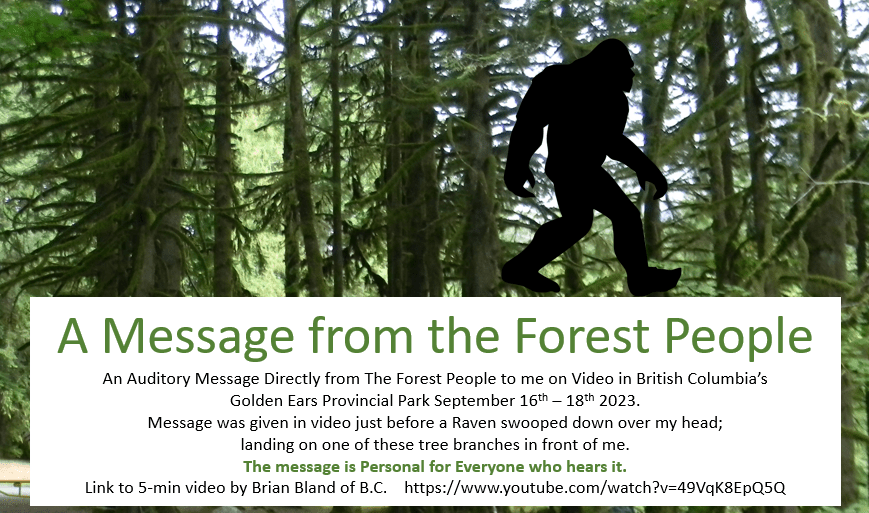 A Message from the Forest People

An Auditory Message Directly from The Forest People to me on Video in British Columbia's Golden Ears Provincial Park September 16$^{th}$ – 18$^{th}$ 2023.
Message was given in video just before a Raven swooped down over my head; landing on one of these tree branches in front of me.
The message is Personal for Everyone who hears it.
Link to 5-min video by Brian Bland of B.C. https://www.youtube.com/watch?v=49VqK8EpQ5Q